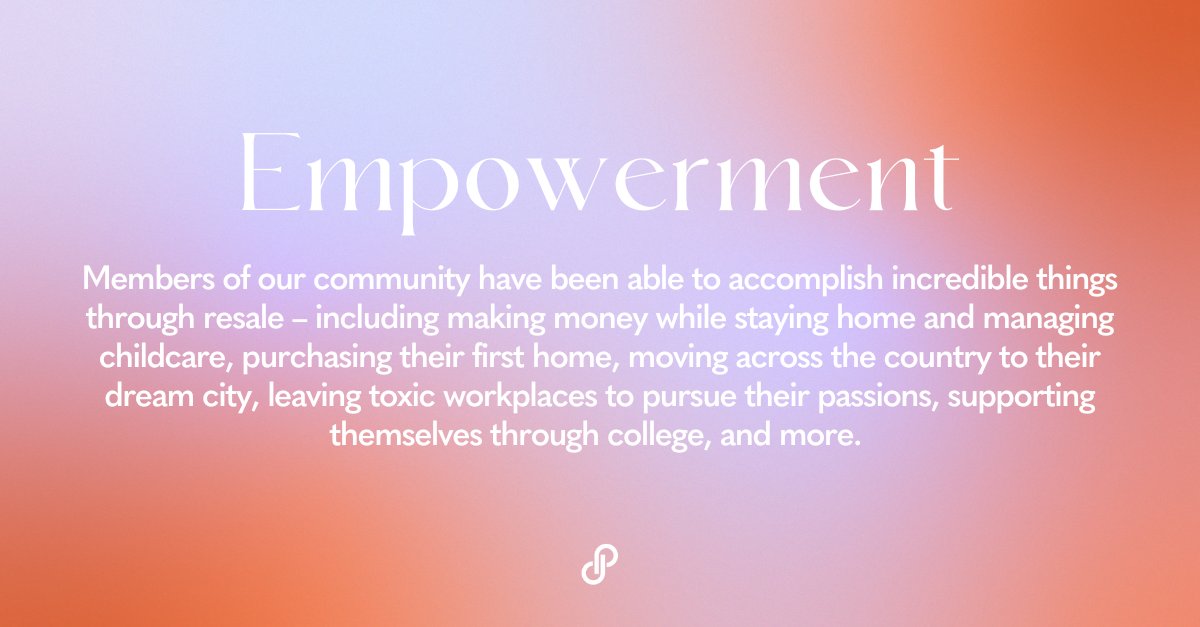 Empowerment

Members of our community have been able to accomplish incredible things through resale – including making money while staying home and managing childcare, purchasing their first home, moving across the country to their dream city, leaving toxic workplaces to pursue their passions, supporting themselves through college, and more.